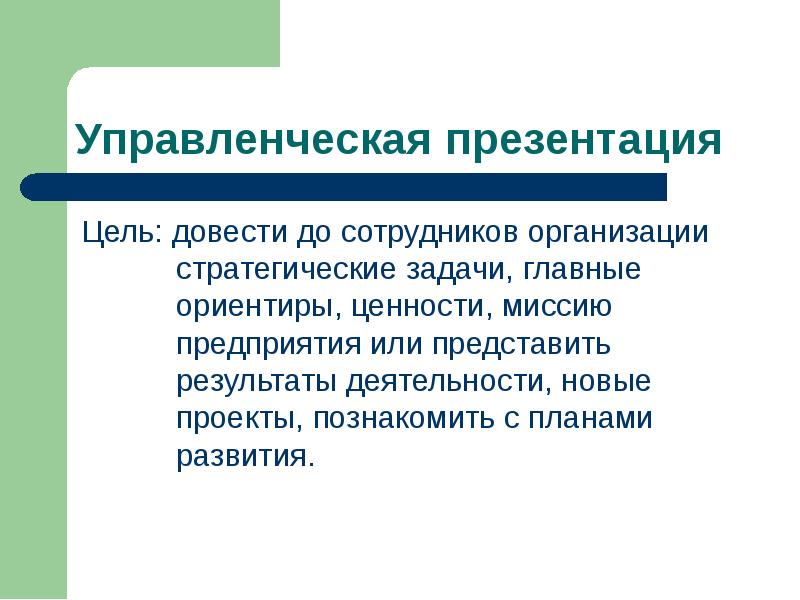 Управленческая презентация

Цель: довести до сотрудников организации стратегические задачи, главные ориентиры, ценности, миссию предприятия или представить результаты деятельности, новые проекты, познакомить с планами развития.